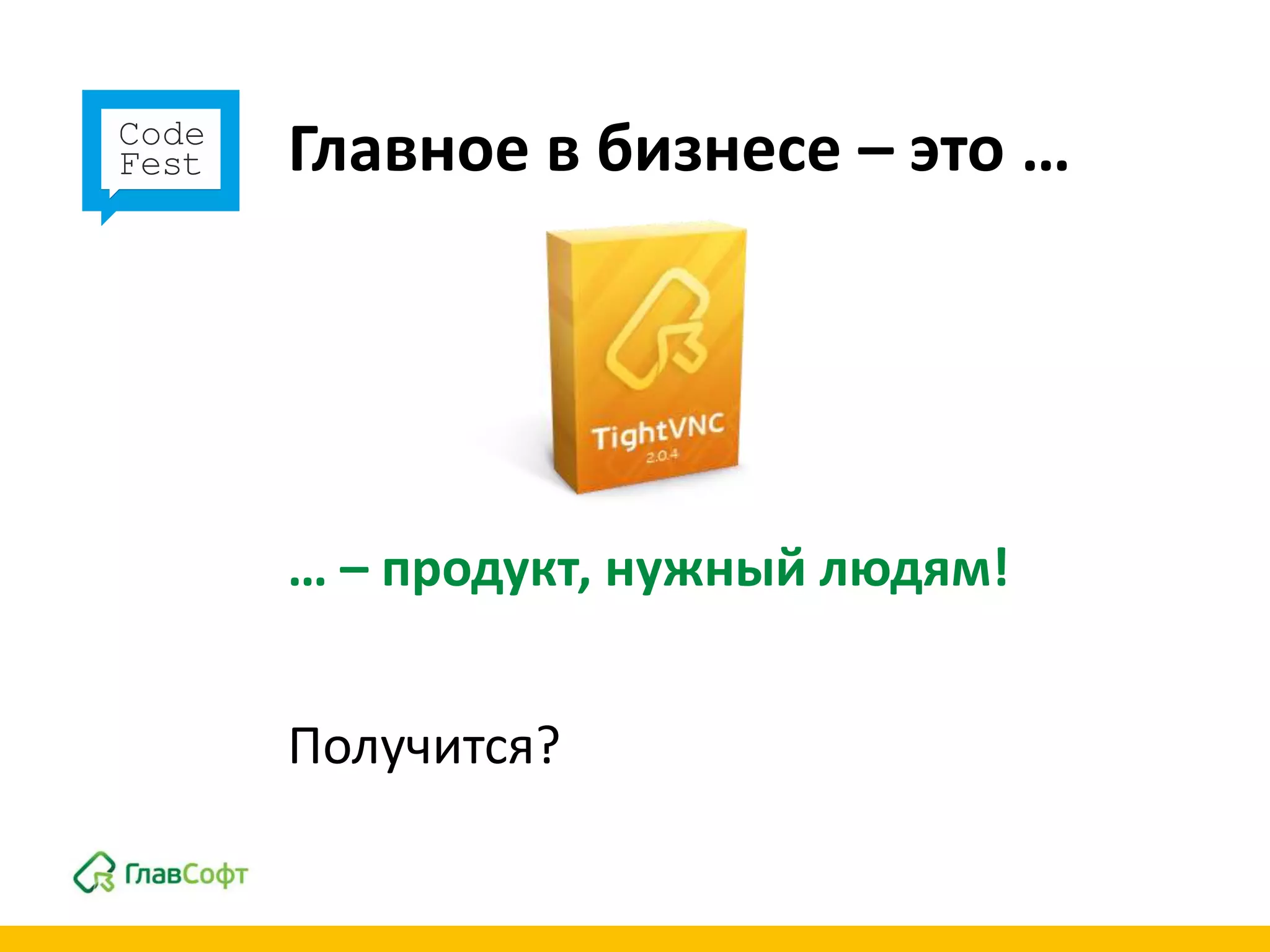 Code Fest

Главное в бизнесе – это …

TightVNC
2.0.4

… – продукт, нужный людям!

Получится?

ГлавСофт